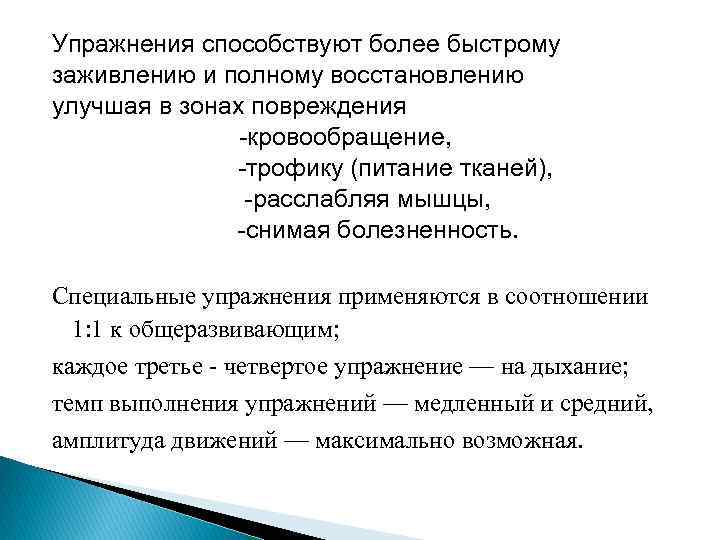 Упражнения способствуют более быстрому заживлению и полному восстановлению улучшая в зонах повреждения
-кровообращение,
-трофику (питание тканей),
-расслабляя мышцы,
-снимая болезненность.

Специальные упражнения применяются в соотношении 1:1 к общеразвивающим;
каждое третье - четвертое упражнение — на дыхание;
темп выполнения упражнений — медленный и средний,
амплитуда движений — максимально возможная.